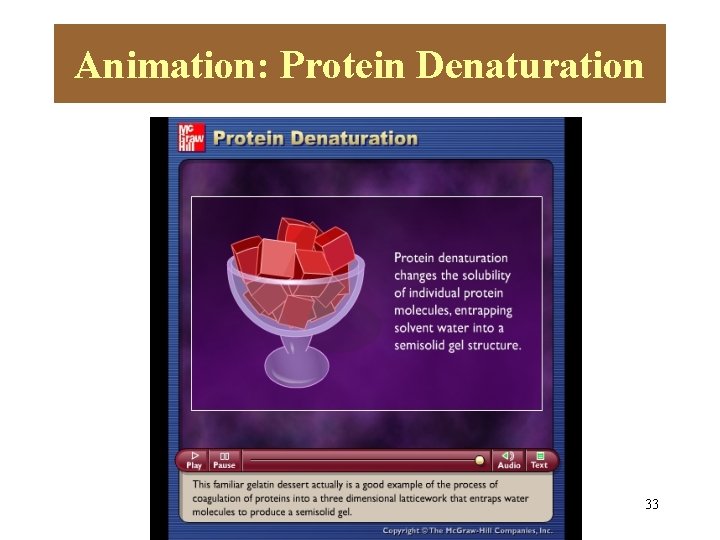 Animation: Protein Denaturation

Mc Graw Hill

Protein Denaturation

Protein denaturation changes the solubility of individual protein molecules, entrapping solvent water into a semisolid gel structure.

Play Pause Audio Text

This familiar gelatin dessert actually is a good example of the process of coagulation of proteins into a three dimensional latticework that entraps water molecules to produce a semisolid gel.

Copyright © The McGraw-Hill Companies, Inc.

33